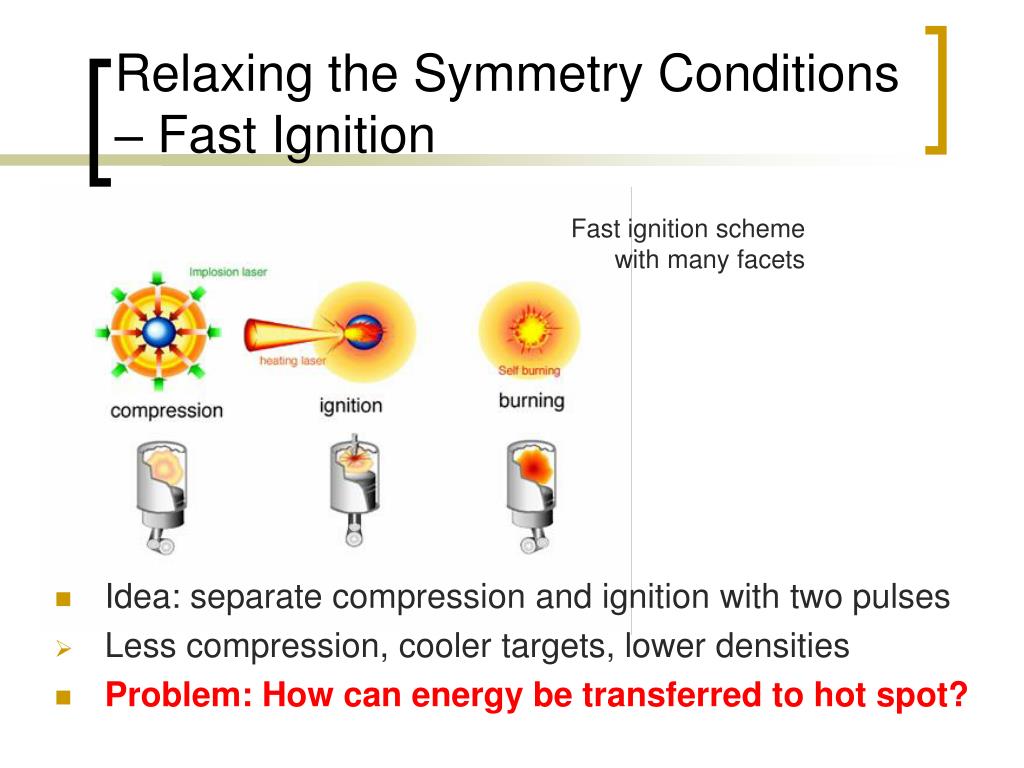 Relaxing the Symmetry Conditions – Fast Ignition

Fast ignition scheme with many facets

Implosion laser

heating laser

Self burning

compression

ignition

burning

Idea: separate compression and ignition with two pulses

Less compression, cooler targets, lower densities

Problem: How can energy be transferred to hot spot?